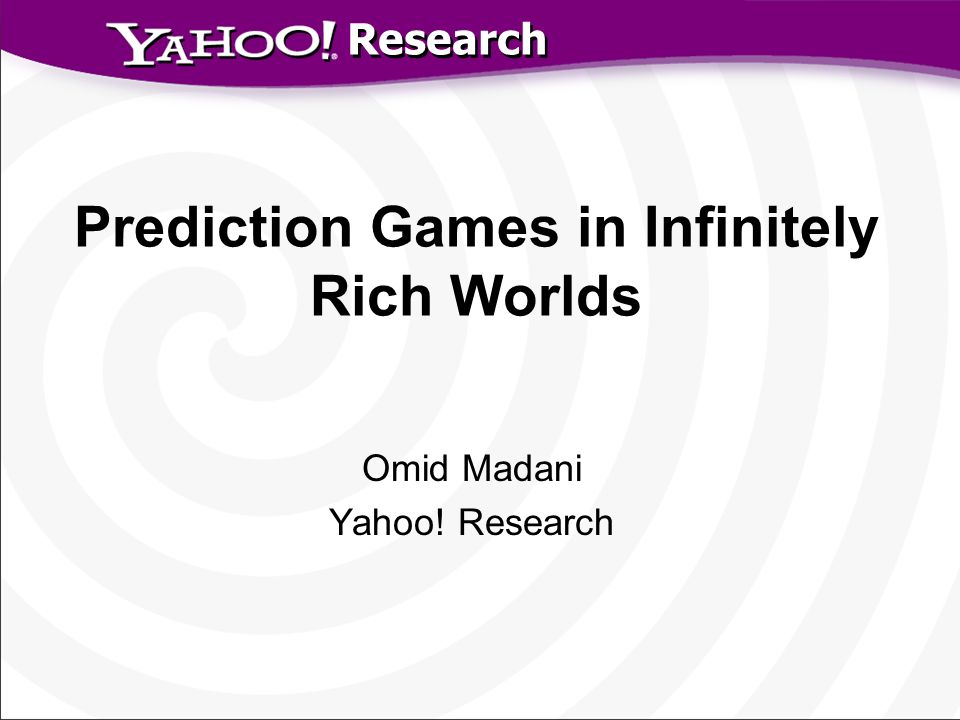 YAHOO! Research

Prediction Games in Infinitely Rich Worlds

Omid Madani
Yahoo! Research